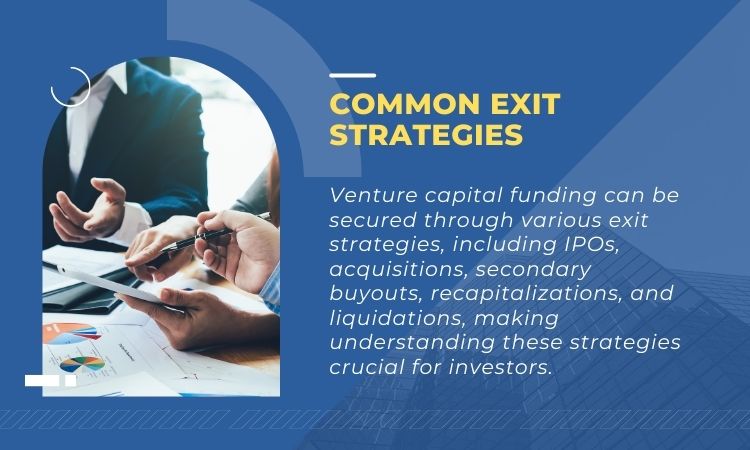 COMMON EXIT STRATEGIES

Venture capital funding can be secured through various exit strategies, including IPOs, acquisitions, secondary buyouts, recapitalizations, and liquidations, making understanding these strategies crucial for investors.